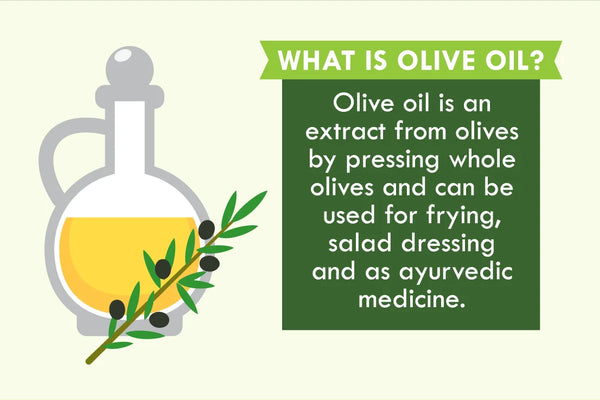 WHAT IS OLIVE OIL?

Olive oil is an extract from olives by pressing whole olives and can be used for frying, salad dressing and as ayurvedic medicine.